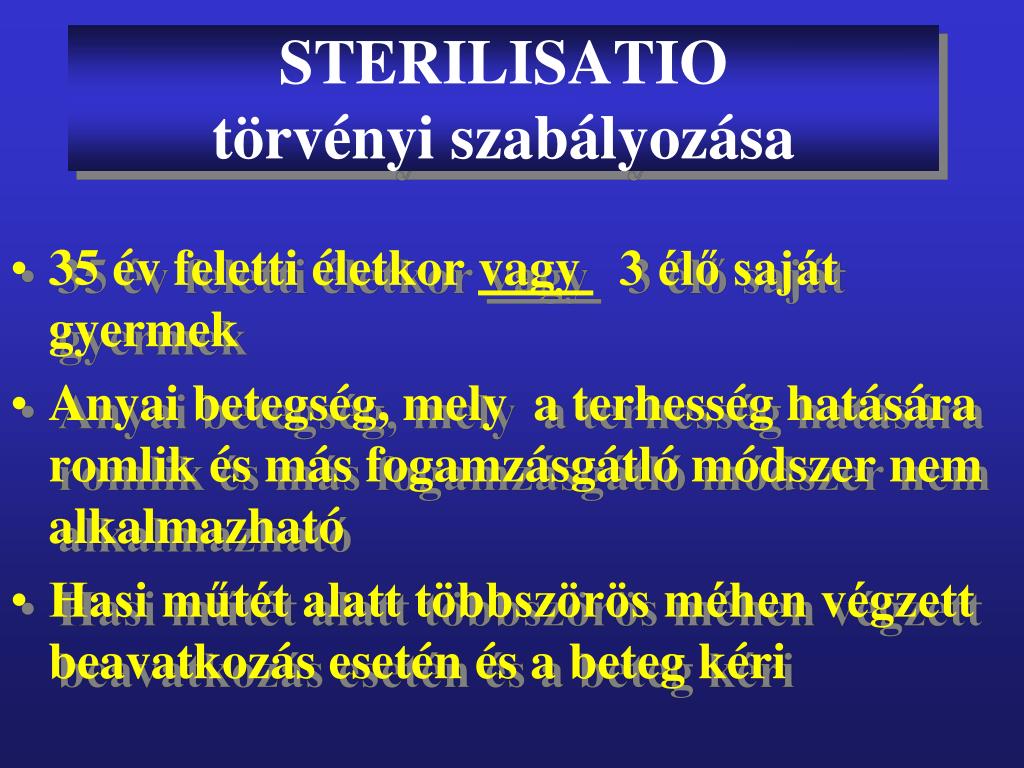 STERILISATIO
törvényi szabályozása

• 35 év feletti életkor vagy 3 élő saját gyermek
• Anyai betegség, mely a terhesség hatására romlik és más fogamzásgátló módszer nem alkalmazható
• Hasi műtét alatt többszörös méhen végzett beavatkozás esetén és a beteg kéri